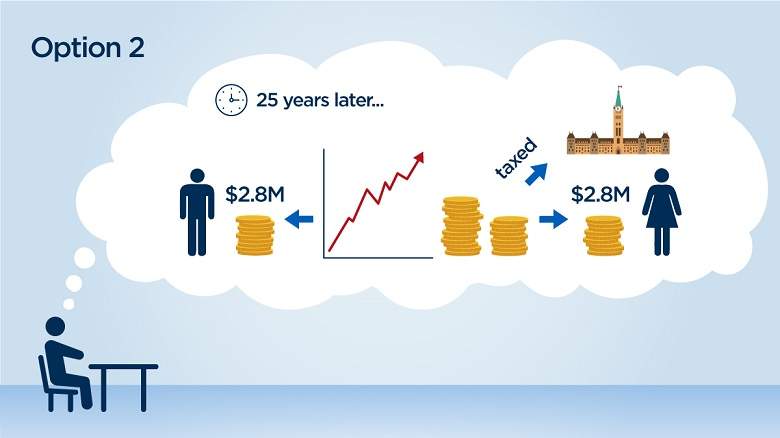 Option 2

25 years later...

taxed

$2.8M

$2.8M